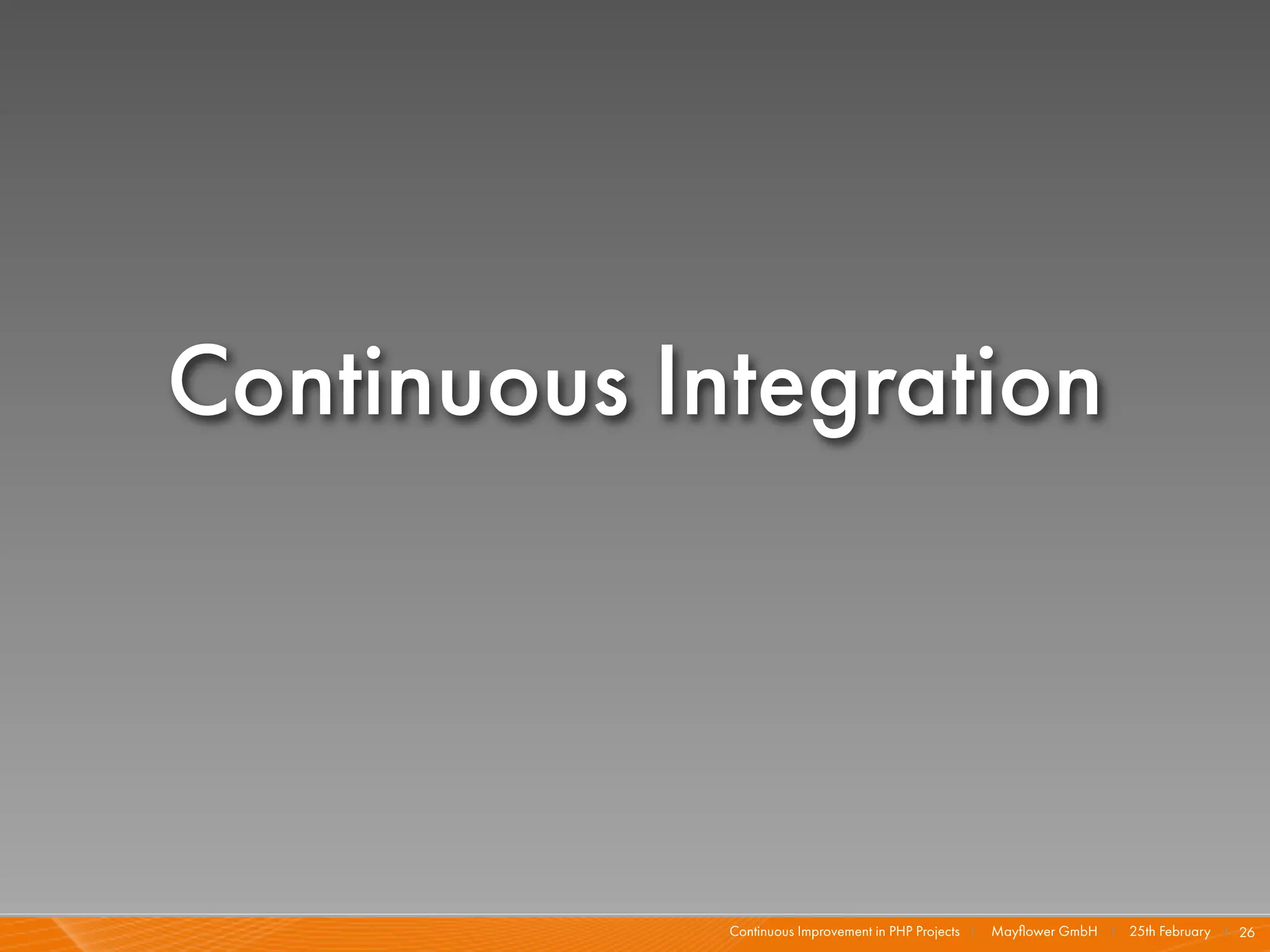 Continuous Integration

Continuous Improvement in PHP Projects | Mayflower GmbH | 25th February | 26